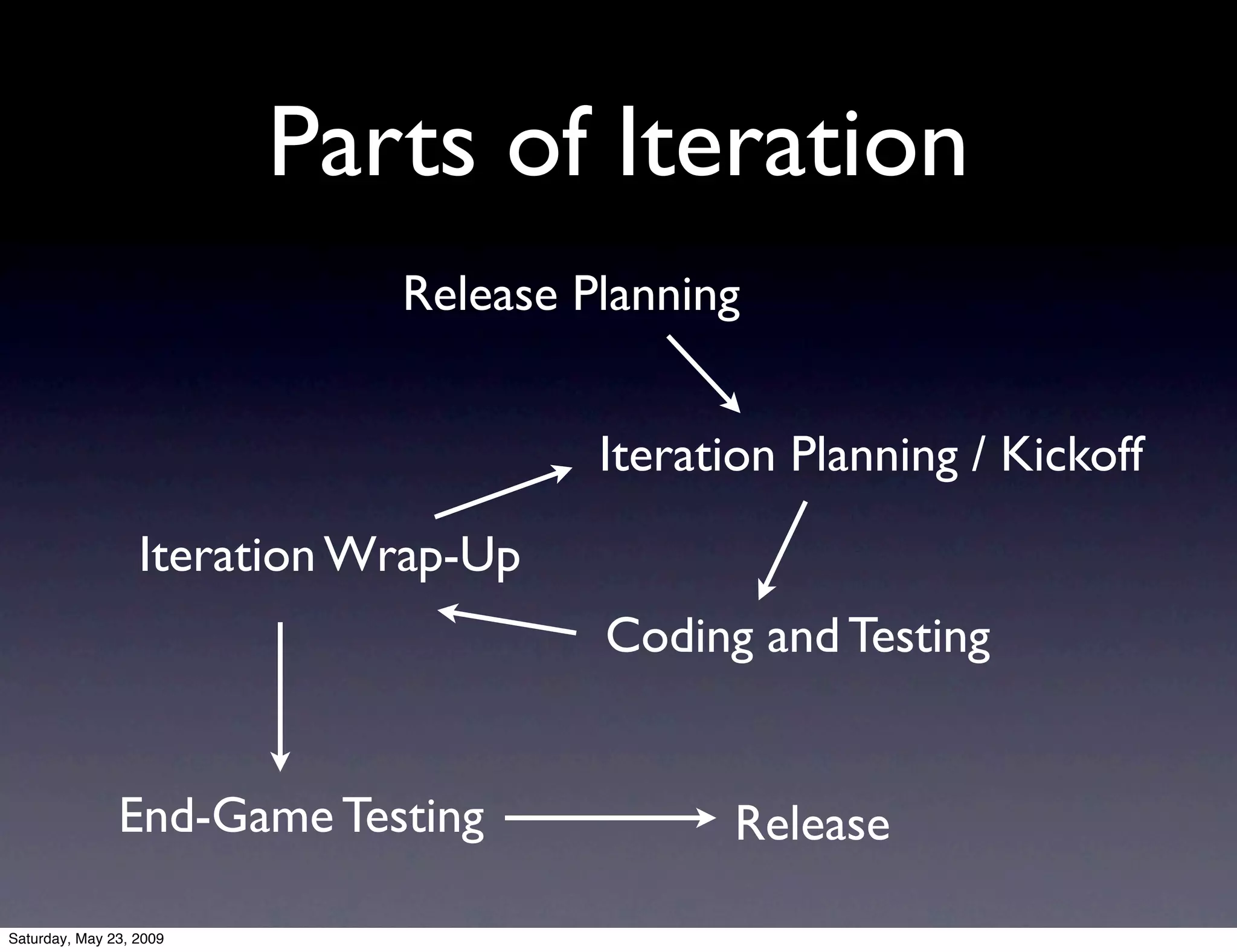 Parts of Iteration

Release Planning

Iteration Planning / Kickoff

Iteration Wrap-Up

Coding and Testing

End-Game Testing

Release

Saturday, May 23, 2009